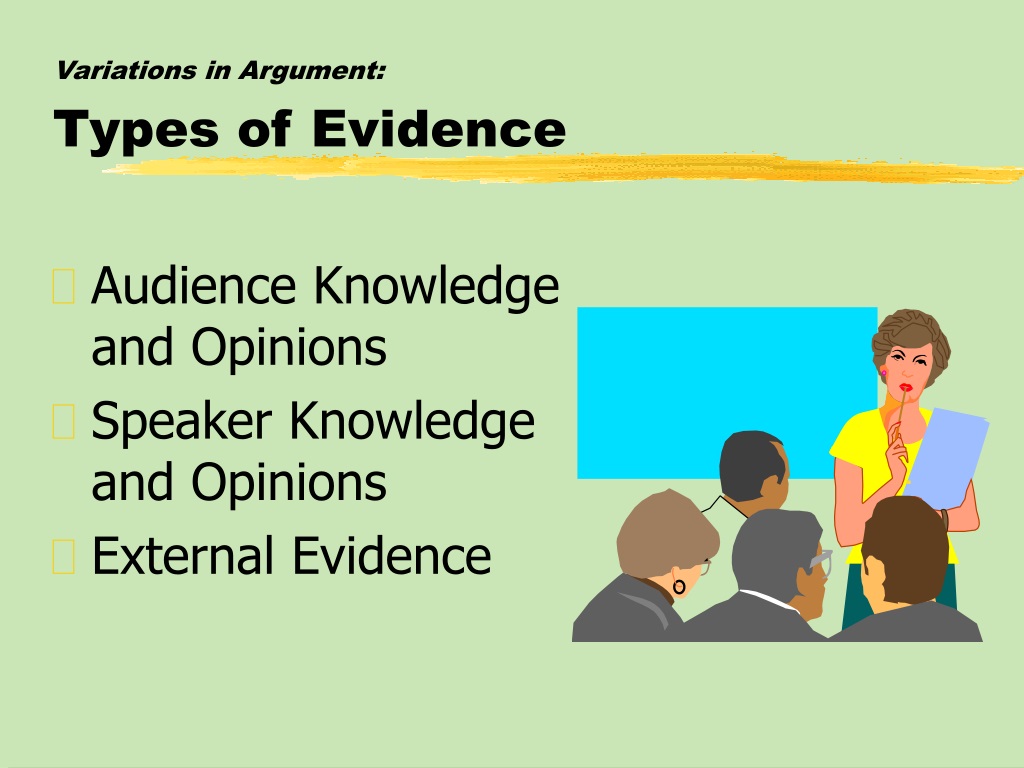 Variations in Argument:

Types of Evidence

Audience Knowledge and Opinions
Speaker Knowledge and Opinions
External Evidence